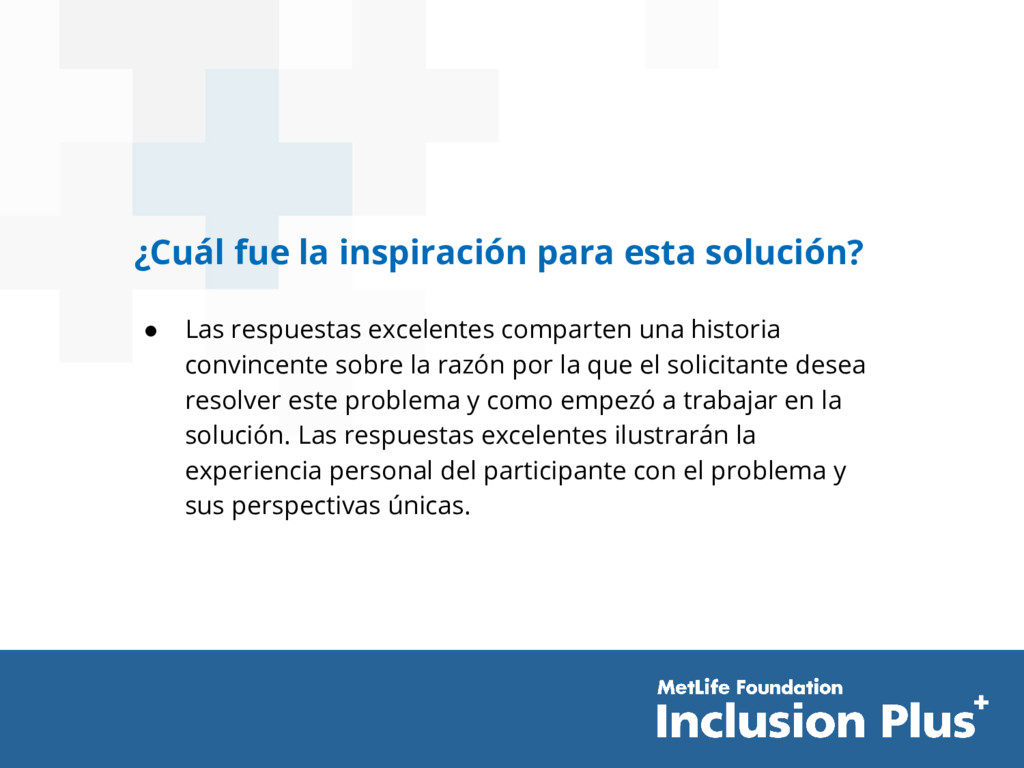 ¿Cuál fue la inspiración para esta solución?

● Las respuestas excelentes comparten una historia convincente sobre la razón por la que el solicitante desea resolver este problema y como empezó a trabajar en la solución. Las respuestas excelentes ilustrarán la experiencia personal del participante con el problema y sus perspectivas únicas.

MetLife Foundation
Inclusion Plus+